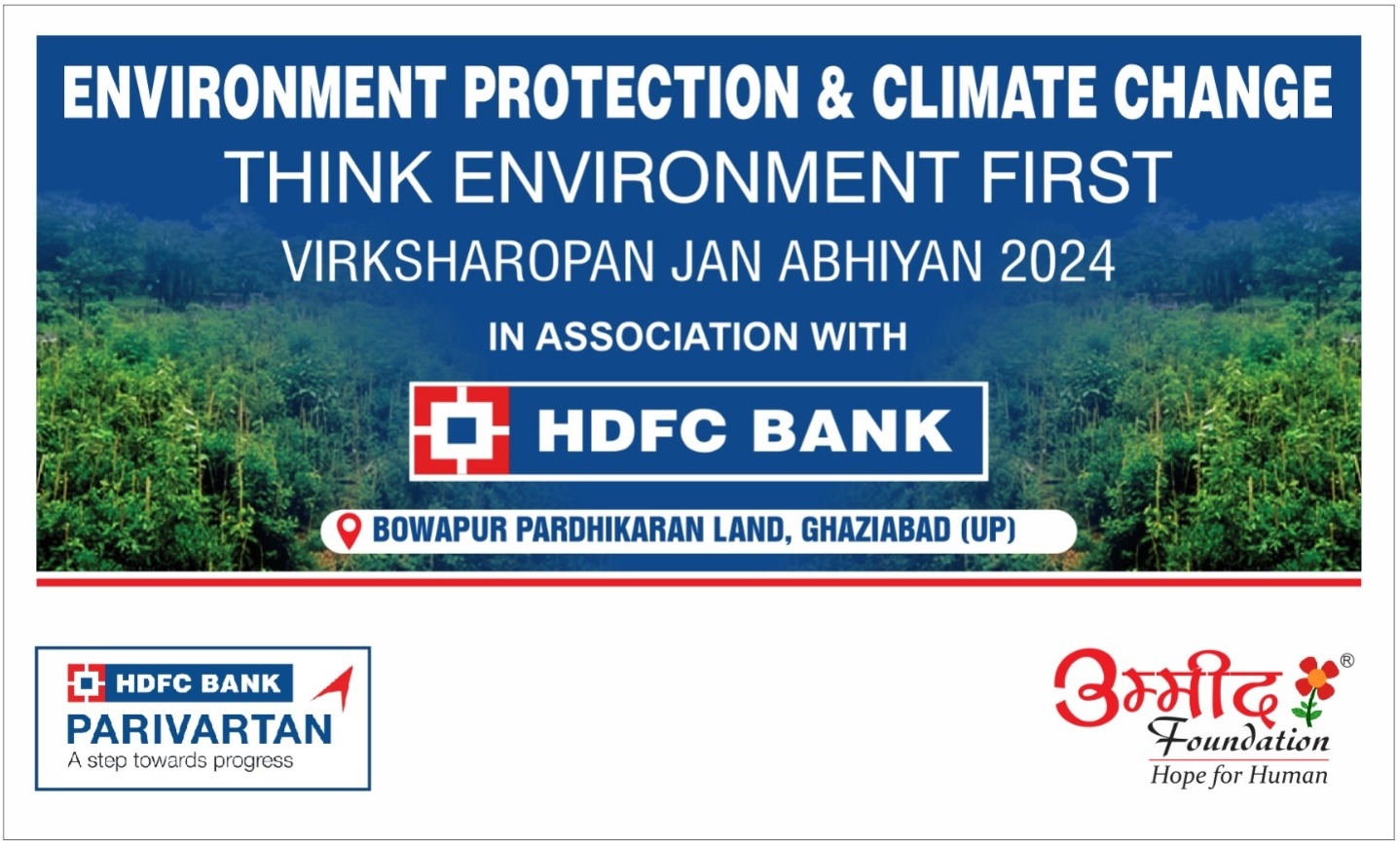 ENVIRONMENT PROTECTION & CLIMATE CHANGE
THINK ENVIRONMENT FIRST
VIRKSHAROPAN JAN ABHIYAN 2024
IN ASSOCIATION WITH
HDFC BANK
BOWAPUR PARDHIKARAN LAND, GHAZIABAD (UP)

HDFC BANK
PARIVARTAN
A step towards progress

उम्मीद ®
Foundation
Hope for Human